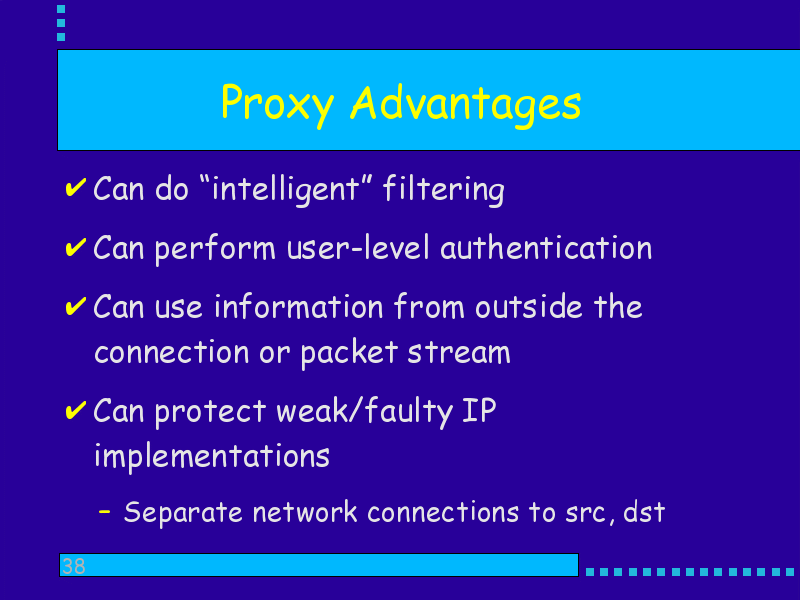 Proxy Advantages

✔ Can do “intelligent” filtering

✔ Can perform user-level authentication

✔ Can use information from outside the connection or packet stream

✔ Can protect weak/faulty IP implementations

– Separate network connections to src, dst

38